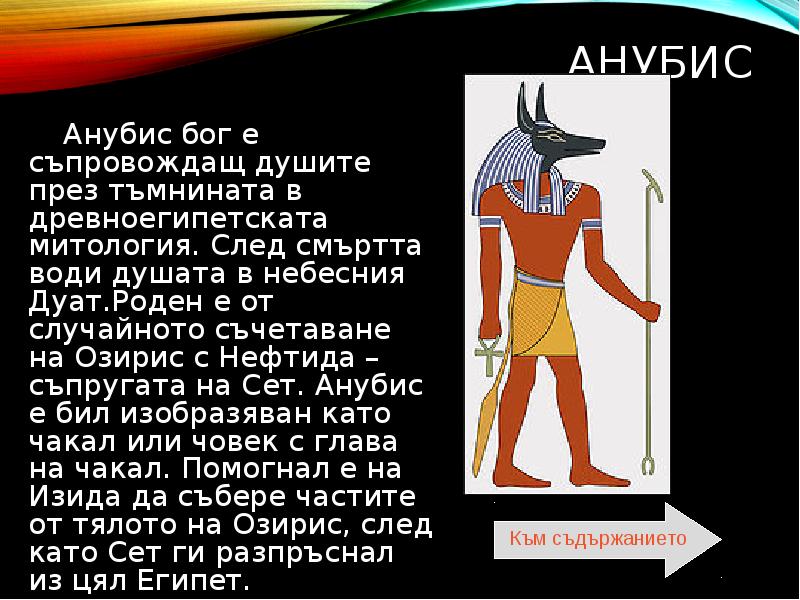 АНУБИС

Анубис бог е съпровождащ душите през тъмнината в древноегипетската митология. След смъртта води душата в небесния Дуат.Роден е от случайното съчетаване на Озирис с Нефтида – съпругата на Сет. Анубис е бил изобразяван като чакал или човек с глава на чакал. Помогнал е на Изида да събере частите от тялото на Озирис, след като Сет ги разпръснал из цял Египет.

Към съдържанието